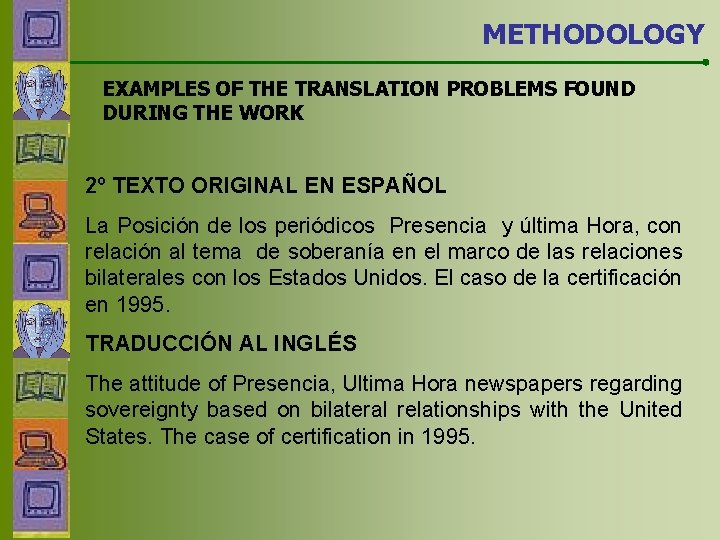 METHODOLOGY

EXAMPLES OF THE TRANSLATION PROBLEMS FOUND DURING THE WORK

2º TEXTO ORIGINAL EN ESPAÑOL

La Posición de los periódicos Presencia y última Hora, con relación al tema de soberanía en el marco de las relaciones bilaterales con los Estados Unidos. El caso de la certificación en 1995.

TRADUCCIÓN AL INGLÉS

The attitude of Presencia, Ultima Hora newspapers regarding sovereignty based on bilateral relationships with the United States. The case of certification in 1995.